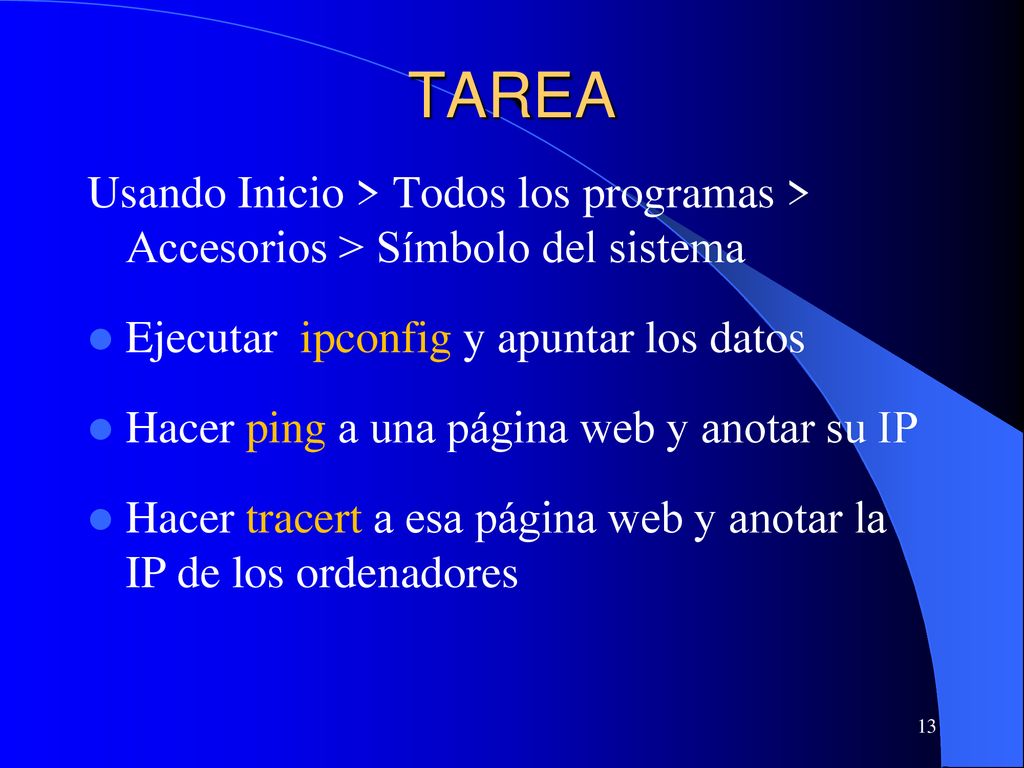 TAREA

Usando Inicio > Todos los programas > Accesorios > Símbolo del sistema

- Ejecutar ipconfig y apuntar los datos
- Hacer ping a una página web y anotar su IP
- Hacer tracert a esa página web y anotar la IP de los ordenadores

13